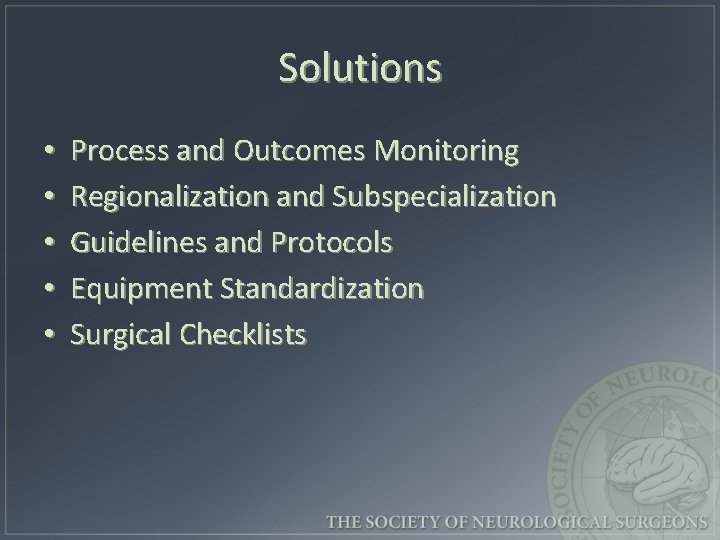 Solutions

• Process and Outcomes Monitoring
• Regionalization and Subspecialization
• Guidelines and Protocols
• Equipment Standardization
• Surgical Checklists

SOCIETY OF NEUROLO

THE SOCIETY OF NEUROLOGICAL SURGEONS